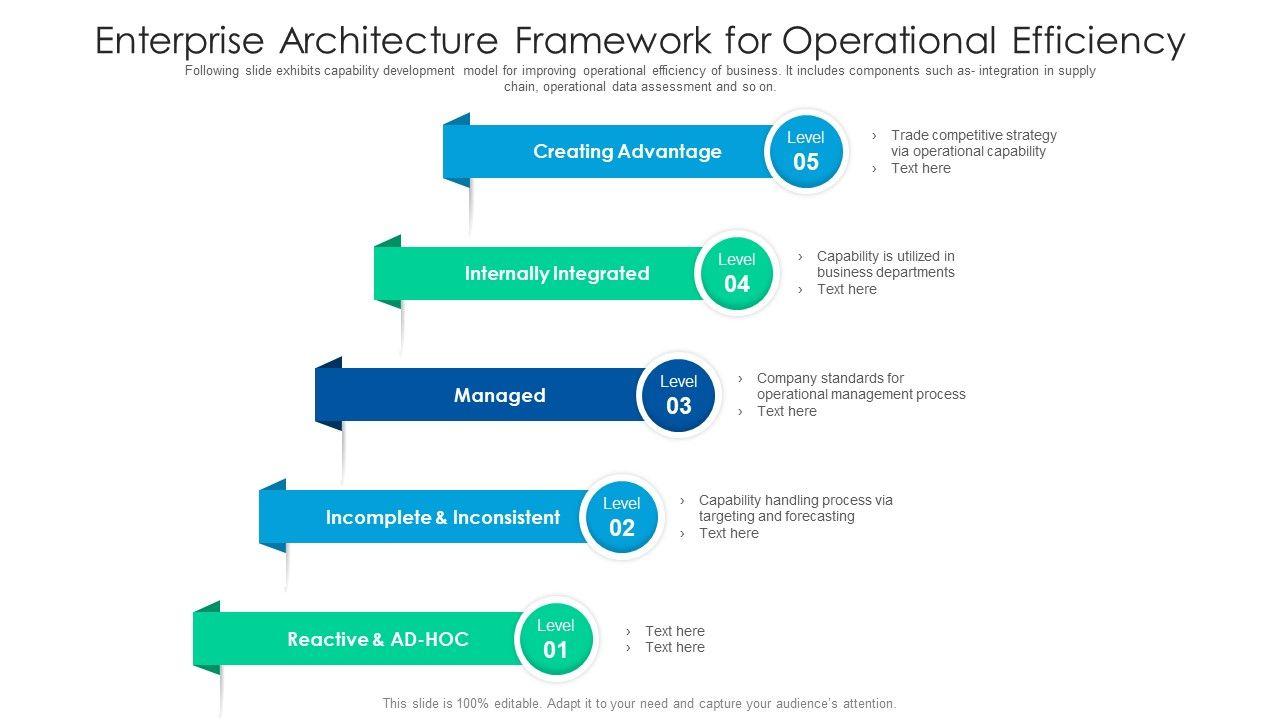 Enterprise Architecture Framework for Operational Efficiency

Following slide exhibits capability development model for improving operational efficiency of business. It includes components such as- integration in supply chain, operational data assessment and so on.

Creating Advantage

Level
05

› Trade competitive strategy via operational capability
› Text here

Internally Integrated

Level
04

› Capability is utilized in business departments
› Text here

Managed

Level
03

› Company standards for operational management process
› Text here

Incomplete & Inconsistent

Level
02

› Capability handling process via targeting and forecasting
› Text here

Reactive & AD-HOC

Level
01

› Text here
› Text here

This slide is 100% editable. Adapt it to your need and capture your audience's attention.